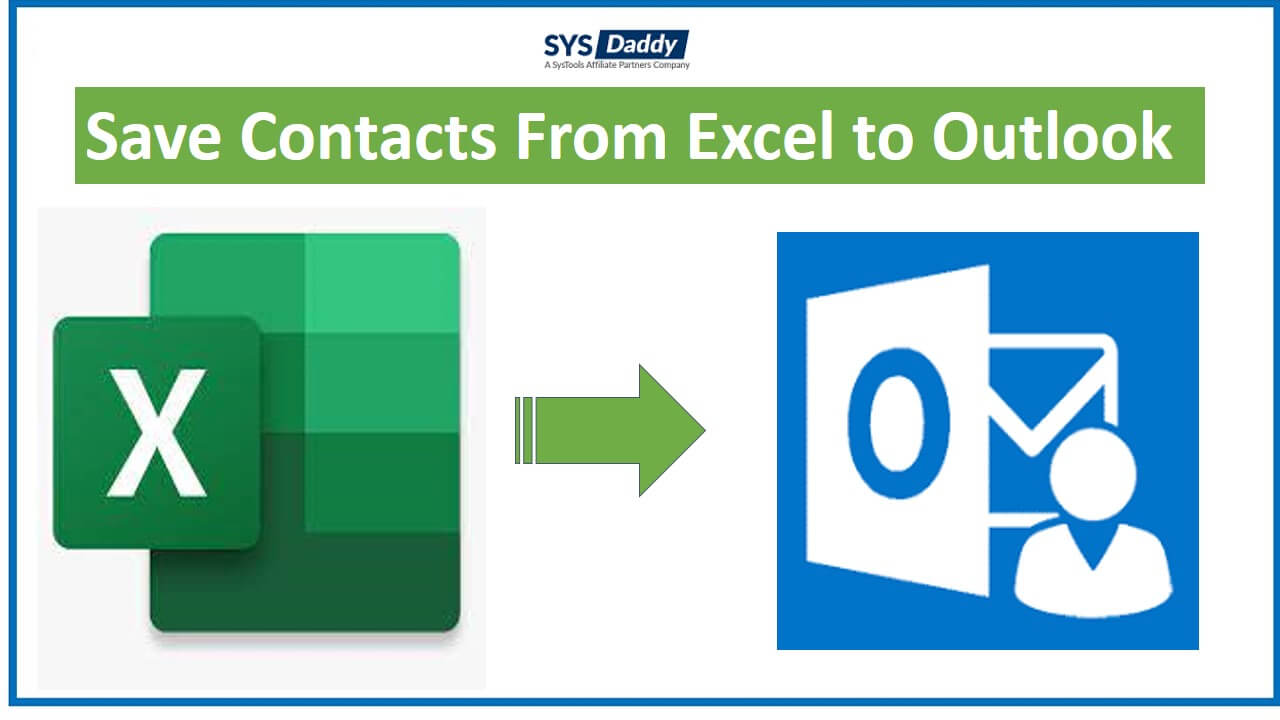 SYS Daddy
A SysTools Affiliate Partners Company

Save Contacts From Excel to Outlook

X

O